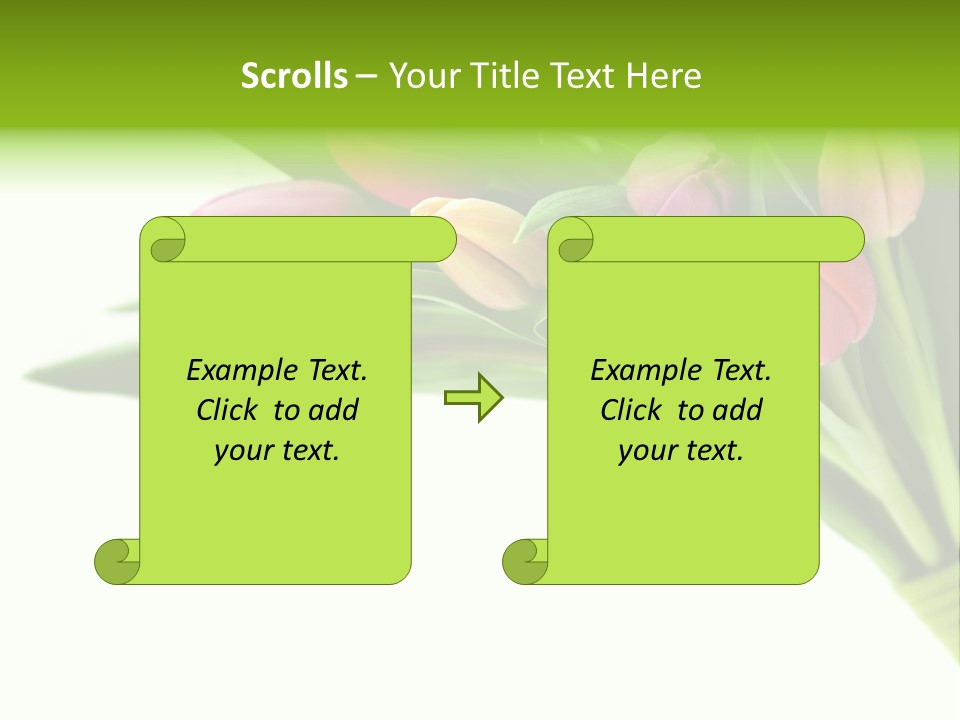 Scrolls – Your Title Text Here

Example Text. Click to add your text.

Example Text. Click to add your text.